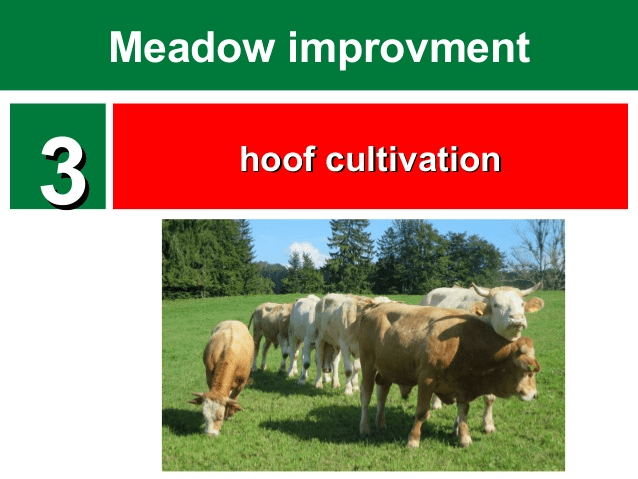 Meadow improvment

3

hoof cultivation